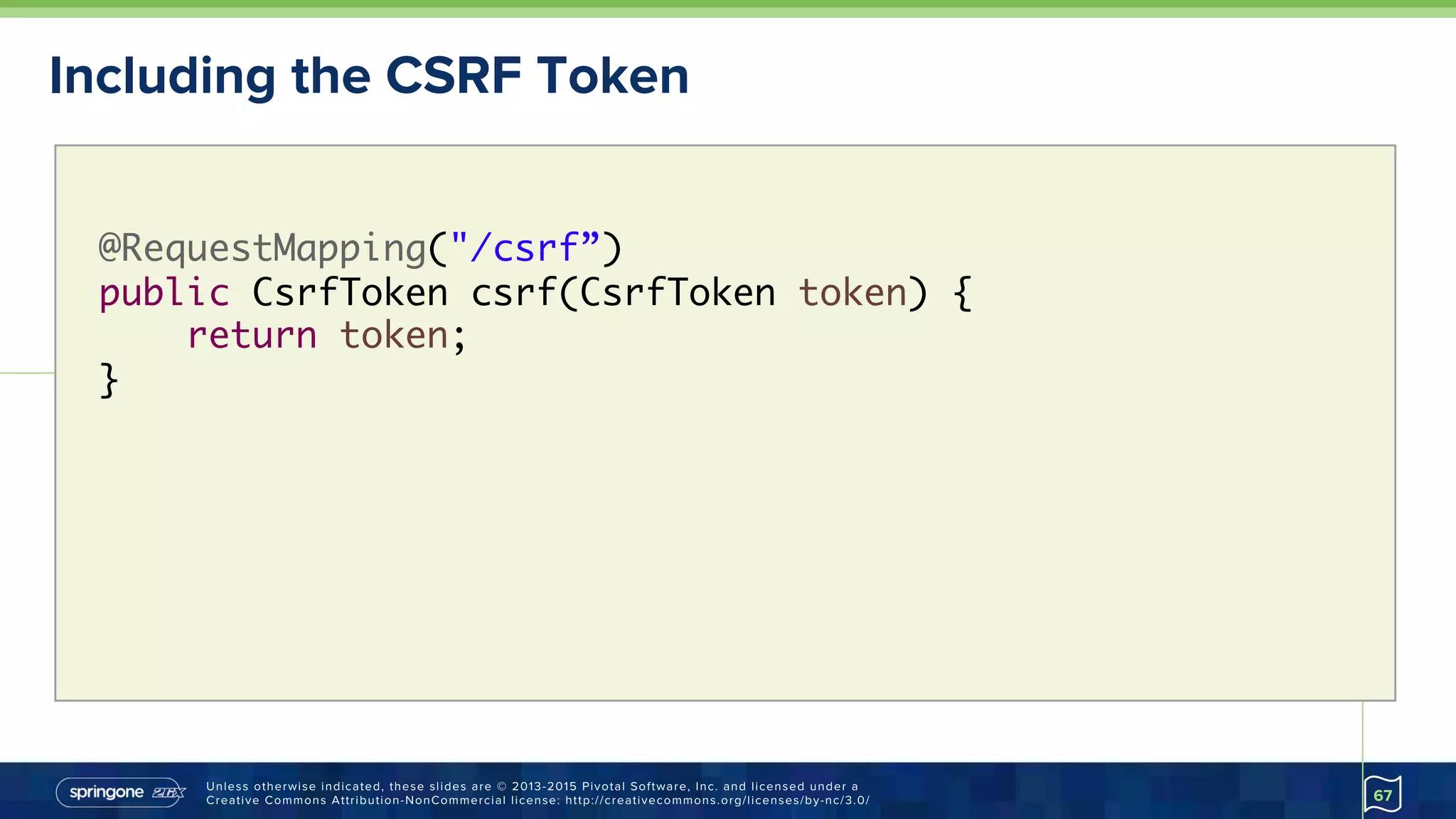 Including the CSRF Token

@RequestMapping("/csrf”)
public CsrfToken csrf(CsrfToken token) {
    return token;
}

springone 2GX

Unless otherwise indicated, these slides are © 2013-2015 Pivotal Software, Inc. and licensed under a Creative Commons Attribution-NonCommercial license: http://creativecommons.org/licenses/by-nc/3.0/

67